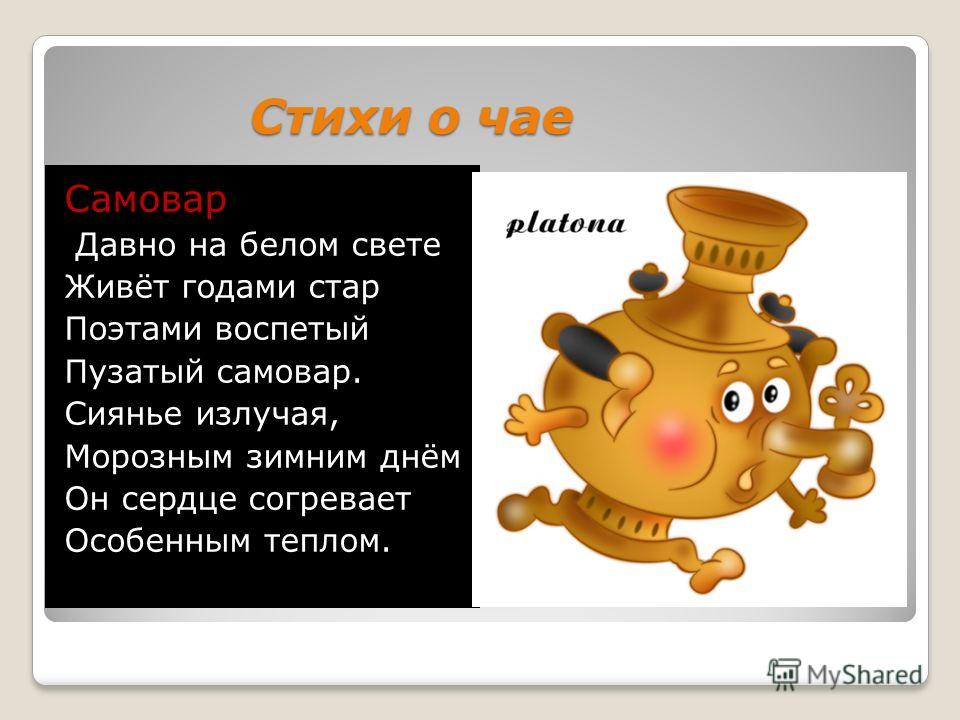 Стихи о чае

Самовар
Давно на белом свете
Живёт годами стар
Поэтами воспетый
Пузатый самовар.
Сиянье излучая,
Морозным зимним днём
Он сердце согревает
Особенным теплом.

platona

MyShared